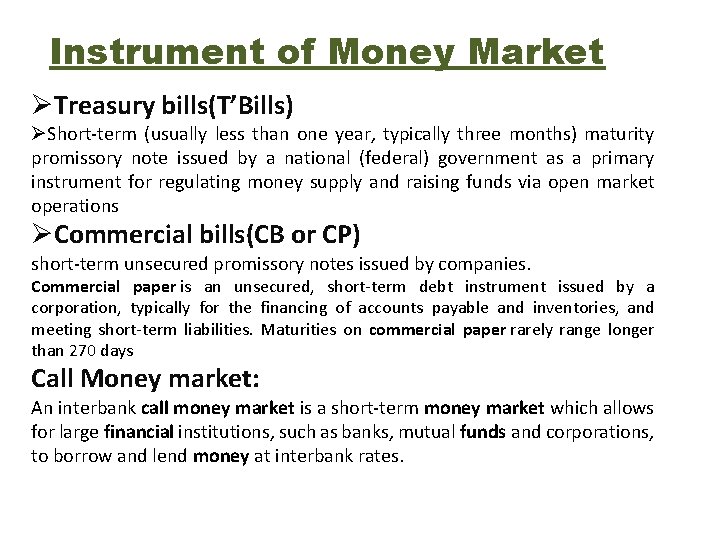 Instrument of Money Market

➢Treasury bills(T'Bills)

➢Short-term (usually less than one year, typically three months) maturity promissory note issued by a national (federal) government as a primary instrument for regulating money supply and raising funds via open market operations

➢Commercial bills(CB or CP)

short-term unsecured promissory notes issued by companies.

Commercial paper is an unsecured, short-term debt instrument issued by a corporation, typically for the financing of accounts payable and inventories, and meeting short-term liabilities. Maturities on commercial paper rarely range longer than 270 days

Call Money market:

An interbank call money market is a short-term money market which allows for large financial institutions, such as banks, mutual funds and corporations, to borrow and lend money at interbank rates.